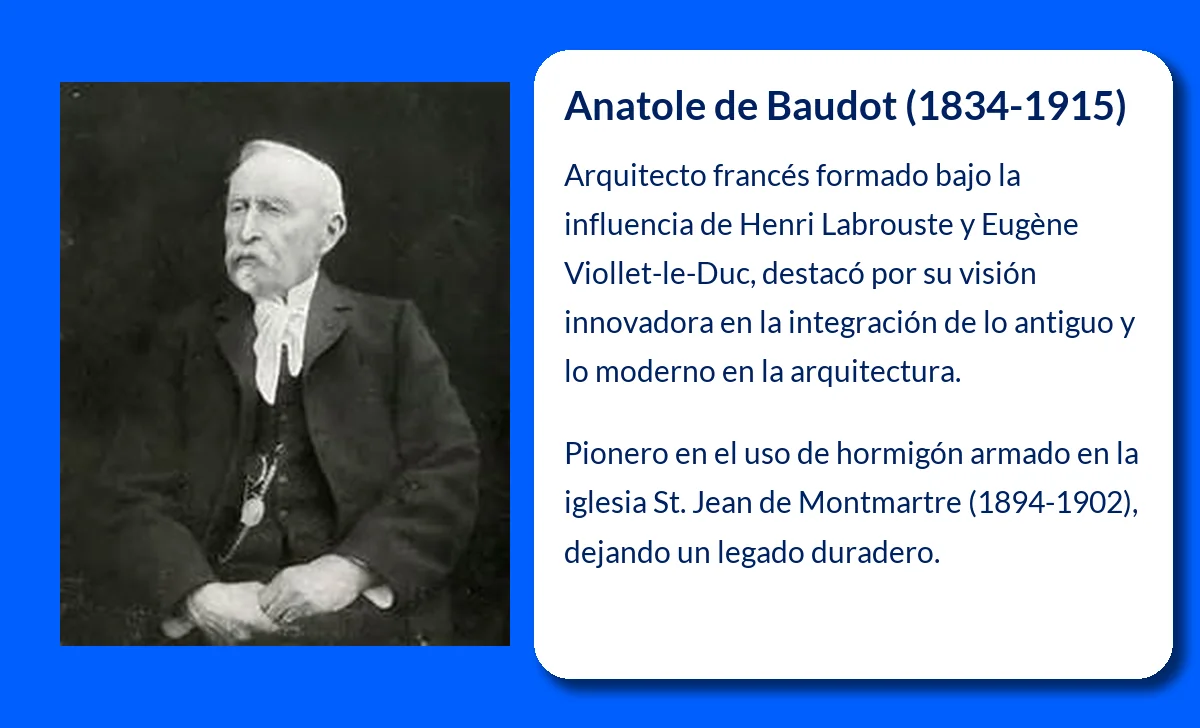 Anatole de Baudot (1834-1915)

Arquitecto francés formado bajo la influencia de Henri Labrouste y Eugène Viollet-le-Duc, destacó por su visión innovadora en la integración de lo antiguo y lo moderno en la arquitectura.

Pionero en el uso de hormigón armado en la iglesia St. Jean de Montmartre (1894-1902), dejando un legado duradero.